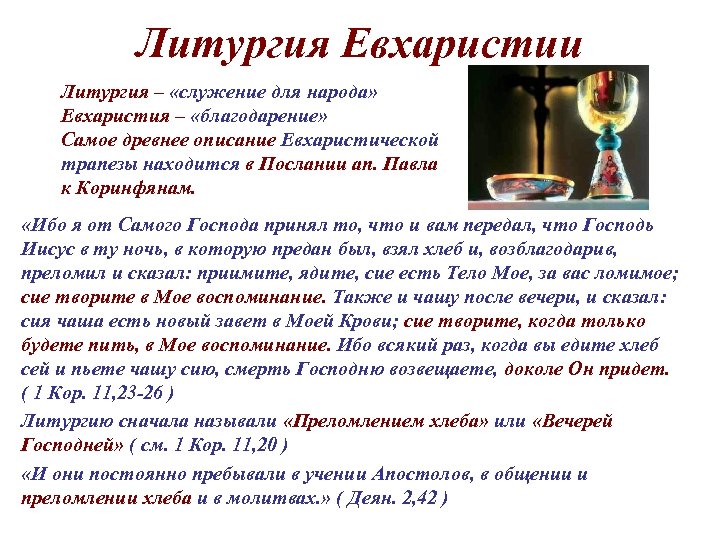 Литургия Евхаристии

Литургия – «служение для народа»
Евхаристия – «благодарение»
Самое древнее описание Евхаристической трапезы находится в Послании ап. Павла к Коринфянам.

«Ибо я от Самого Господа принял то, что и вам передал, что Господь Иисус в ту ночь, в которую предан был, взял хлеб и, возблагодарив, преломил и сказал: приимите, ядите, сие есть Тело Мое, за вас ломимое; сие творите в Мое воспоминание. Также и чашу после вечери, и сказал: сия чаша есть новый завет в Моей Крови; сие творите, когда только будете пить, в Мое воспоминание. Ибо всякий раз, когда вы едите хлеб сей и пьете чашу сию, смерть Господню возвещаете, доколе Он придет. ( 1 Кор. 11,23-26 )

Литургию сначала называли «Преломлением хлеба» или «Вечерей Господней» ( см. 1 Кор. 11,20 )

«И они постоянно пребывали в учении Апостолов, в общении и преломлении хлеба и в молитвах.» ( Деян. 2,42 )